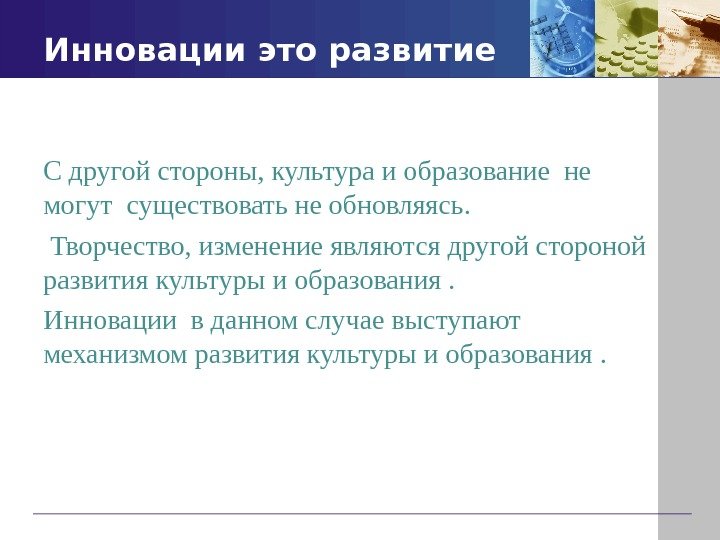 Инновации это развитие

С другой стороны, культура и образование не могут существовать не обновляясь.

Творчество, изменение являются другой стороной развития культуры и образования .

Инновации в данном случае выступают механизмом развития культуры и образования .